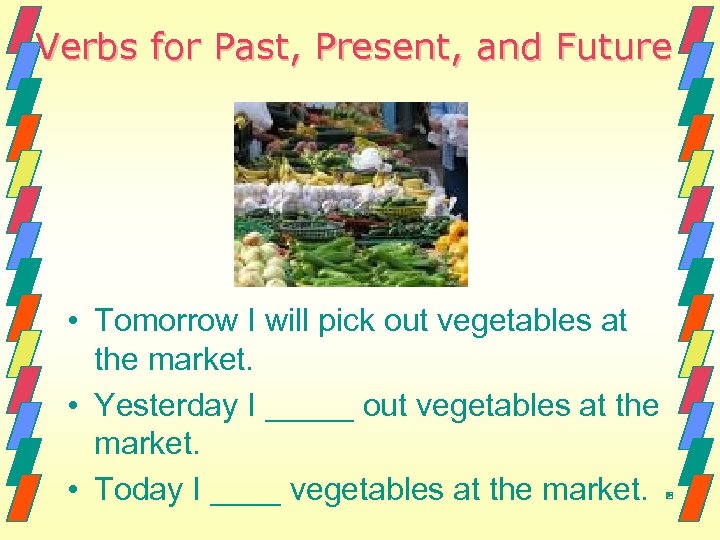 Verbs for Past, Present, and Future

• Tomorrow I will pick out vegetables at the market.
• Yesterday I _____ out vegetables at the market.
• Today I ____ vegetables at the market.